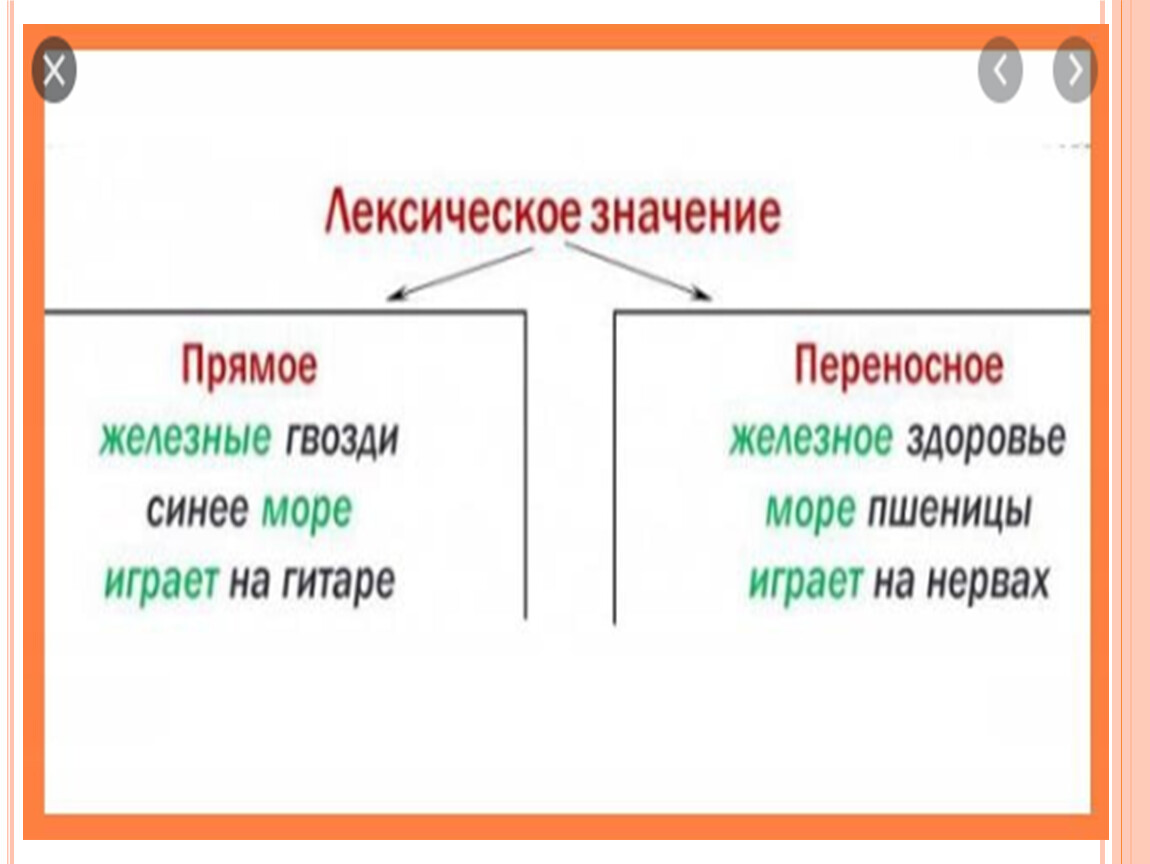 Лексическое значение

Прямое
железные гвозди
синее море
играет на гитаре

Переносное
железное здоровье
море пшеницы
играет на нервах